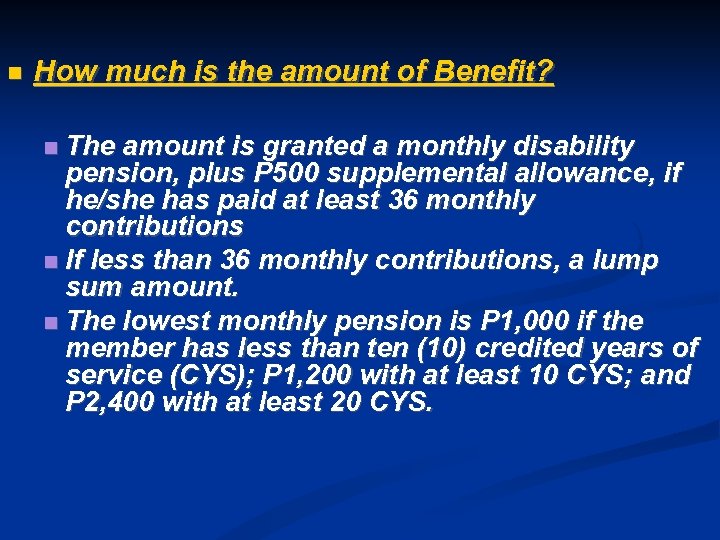 How much is the amount of Benefit?

The amount is granted a monthly disability pension, plus P500 supplemental allowance, if he/she has paid at least 36 monthly contributions

If less than 36 monthly contributions, a lump sum amount.

The lowest monthly pension is P1,000 if the member has less than ten (10) credited years of service (CYS); P1,200 with at least 10 CYS; and P2,400 with at least 20 CYS.